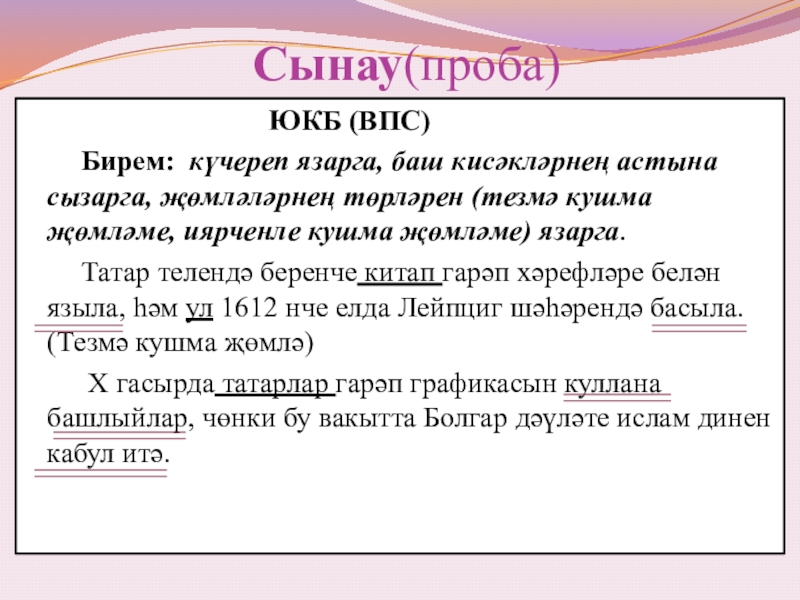 Сынау(проба)

ЮКБ (ВПС)

Бирем: күчереп язарга, баш кисәкләрнең астына сызарга, җөмләләрнең төрләрен (тезмә кушма җөмләме, иярченле кушма җөмләме) язарга.

Татар телендә беренче китап гарәп хәрефләре белән языла, һәм ул 1612 нче елда Лейпциг шәһәрендә басыла. (Тезмә кушма җөмлә)

X гасырда татарлар гарәп графикасын куллана башлыйлар, чөнки бу вакытта Болгар дәүләте ислам динен кабул итә.